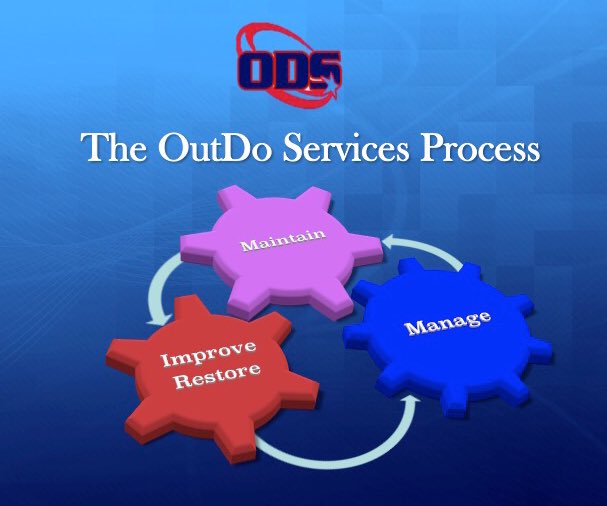 ODS

The OutDo Services Process

Maintain

Manage

Improve
Restore